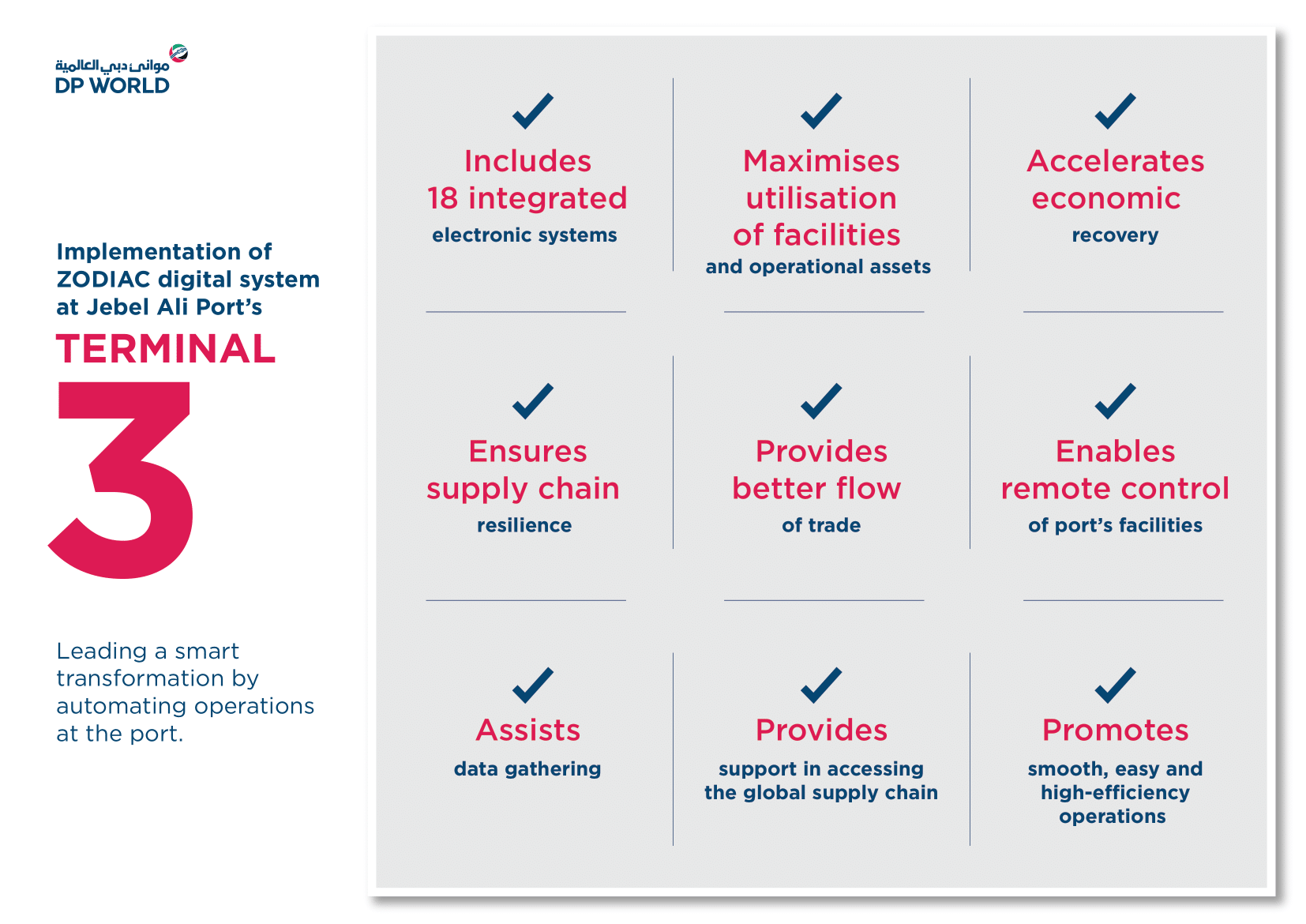 موانئ دبي العالمية
DP WORLD

Implementation of ZODIAC digital system at Jebel Ali Port's
TERMINAL
3

Leading a smart transformation by automating operations at the port.

Includes
18 integrated
electronic systems

Maximises
utilisation
of facilities
and operational assets

Accelerates
economic
recovery

Ensures
supply chain
resilience

Provides
better flow
of trade

Enables
remote control
of port's facilities

Assists
data gathering

Provides
support in accessing the global supply chain

Promotes
smooth, easy and high-efficiency operations